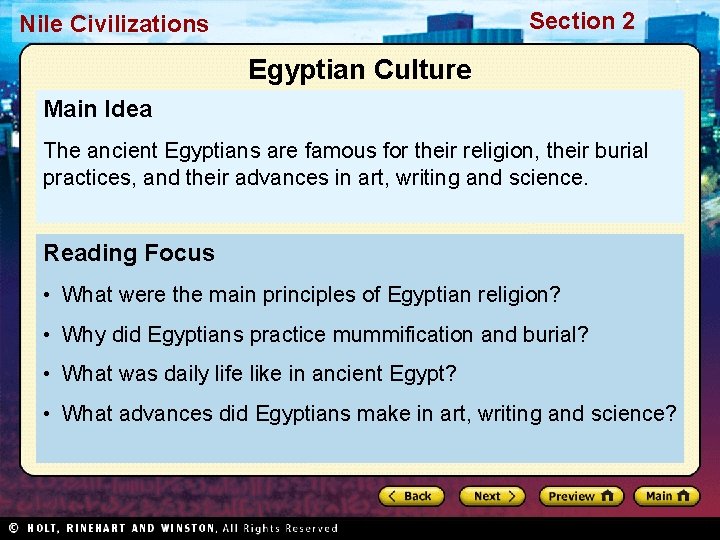 Nile Civilizations

Section 2

Egyptian Culture

Main Idea

The ancient Egyptians are famous for their religion, their burial practices, and their advances in art, writing and science.

Reading Focus

• What were the main principles of Egyptian religion?

• Why did Egyptians practice mummification and burial?

• What was daily life like in ancient Egypt?

• What advances did Egyptians make in art, writing and science?

Back Next Preview Main

© HOLT, RINEHART AND WINSTON, All Rights Reserved